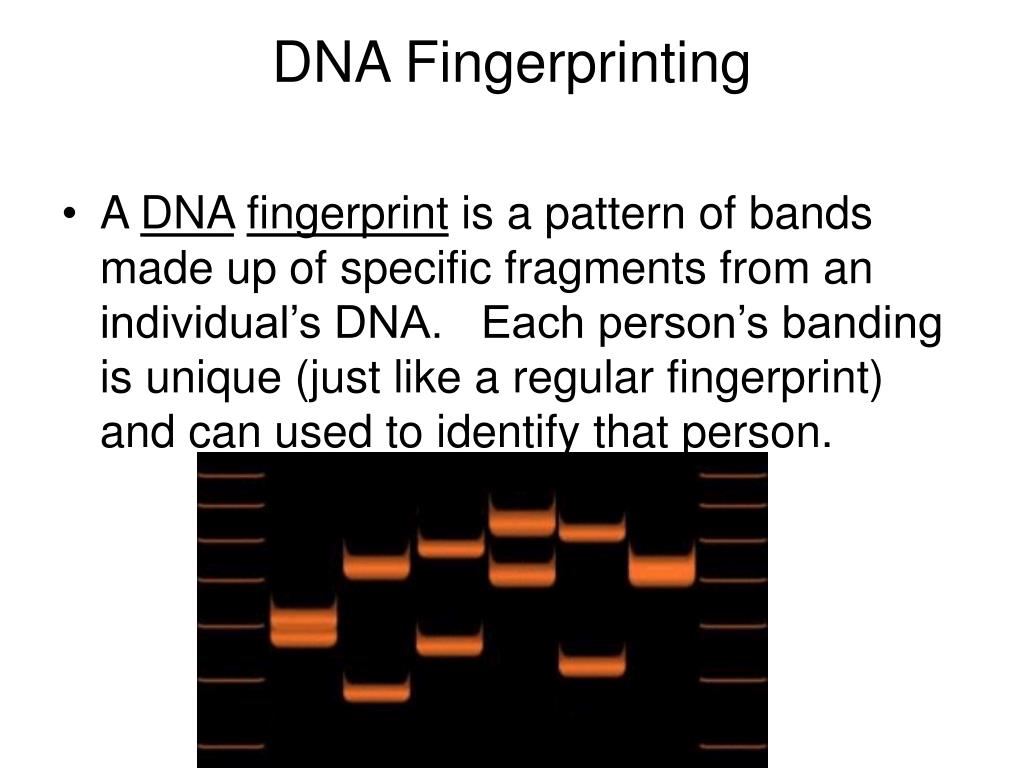 DNA Fingerprinting

• A DNA fingerprint is a pattern of bands made up of specific fragments from an individual’s DNA. Each person’s banding is unique (just like a regular fingerprint) and can used to identify that person.